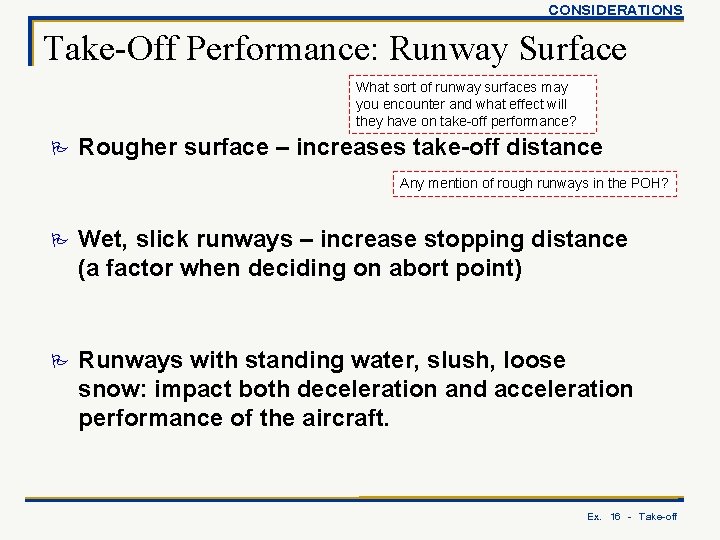 CONSIDERATIONS

Take-Off Performance: Runway Surface

What sort of runway surfaces may you encounter and what effect will they have on take-off performance?

Rougher surface – increases take-off distance

Any mention of rough runways in the POH?

Wet, slick runways – increase stopping distance (a factor when deciding on abort point)

Runways with standing water, slush, loose snow: impact both deceleration and acceleration performance of the aircraft.

Ex. 16 - Take-off